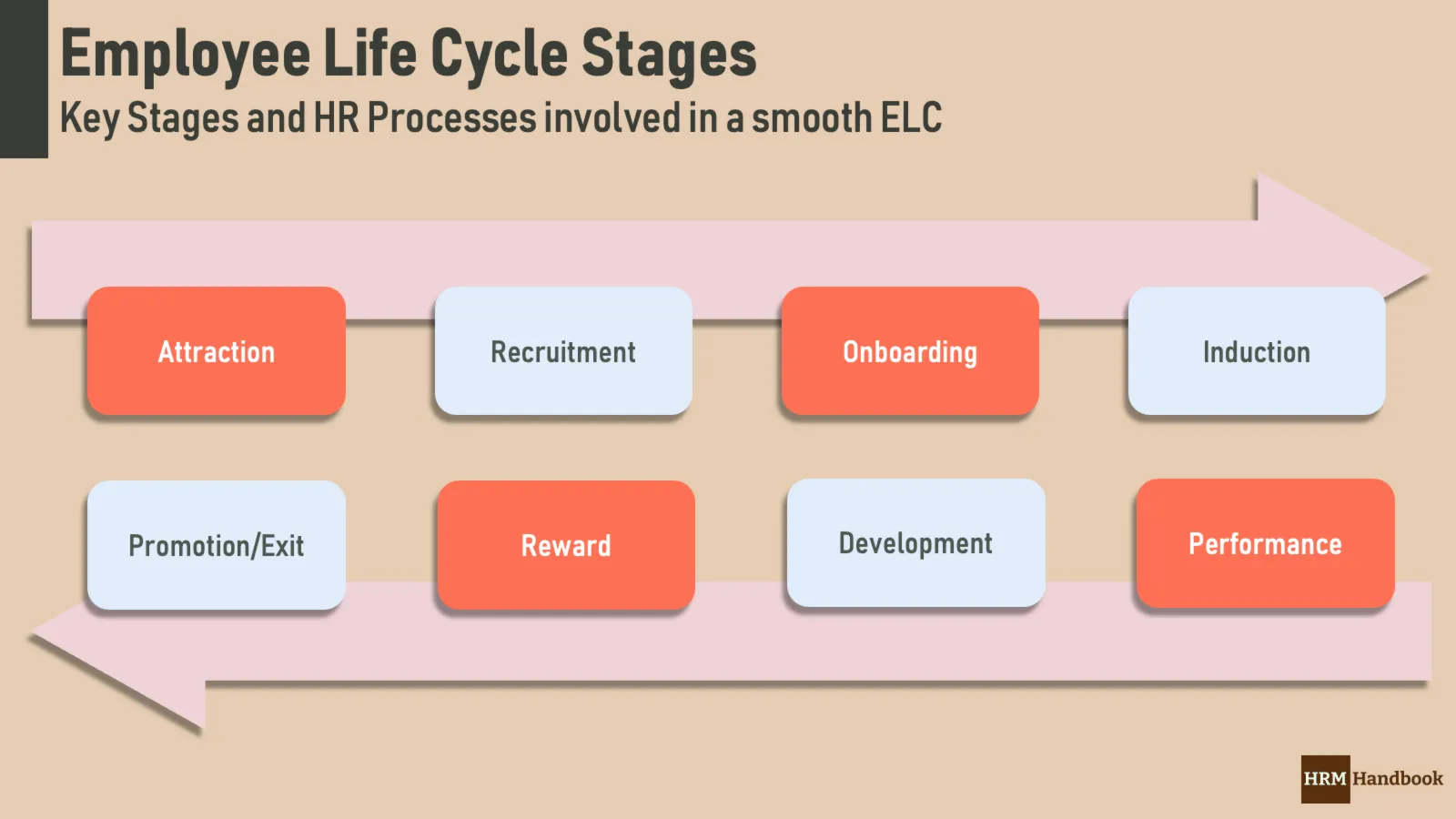 Employee Life Cycle Stages
Key Stages and HR Processes involved in a smooth ELC

Attraction

Recruitment

Onboarding

Induction

Promotion/Exit

Reward

Development

Performance

HRM Handbook